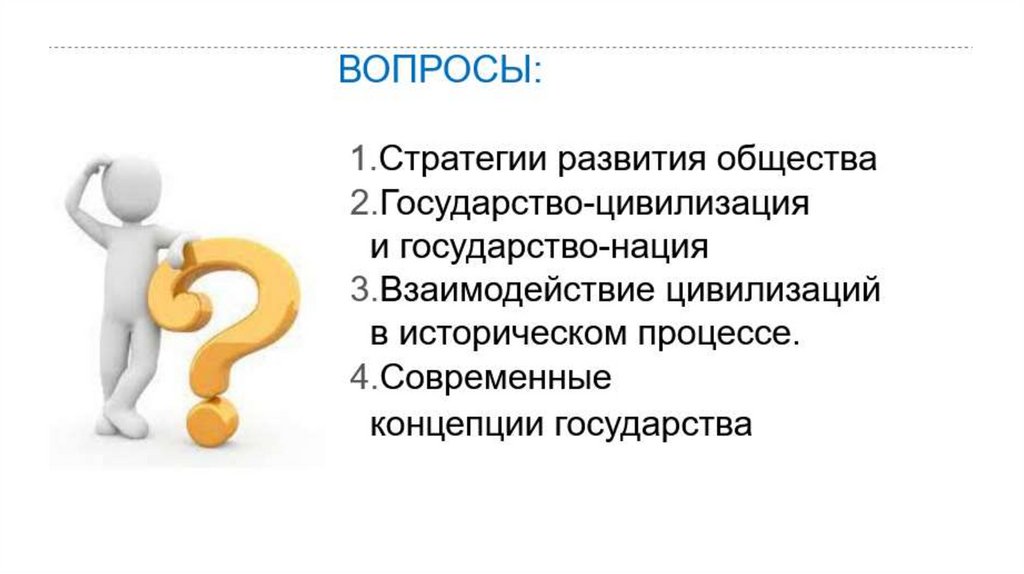 ВОПРОСЫ:

1.Стратегии развития общества
2.Государство-цивилизация и государство-нация
3.Взаимодействие цивилизаций в историческом процессе.
4.Современные концепции государства